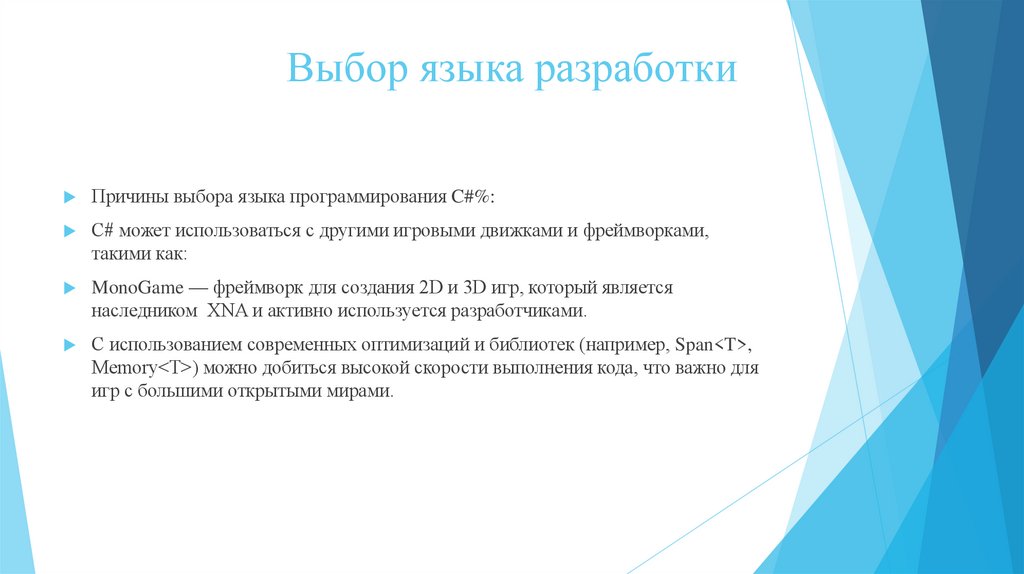 Выбор языка разработки

Причины выбора языка программирования C#%:

C# может использоваться с другими игровыми движками и фреймворками, такими как:

MonoGame — фреймворк для создания 2D и 3D игр, который является наследником XNA и активно используется разработчиками.

С использованием современных оптимизаций и библиотек (например, Span<T>, Memory<T>) можно добиться высокой скорости выполнения кода, что важно для игр с большими открытыми мирами.